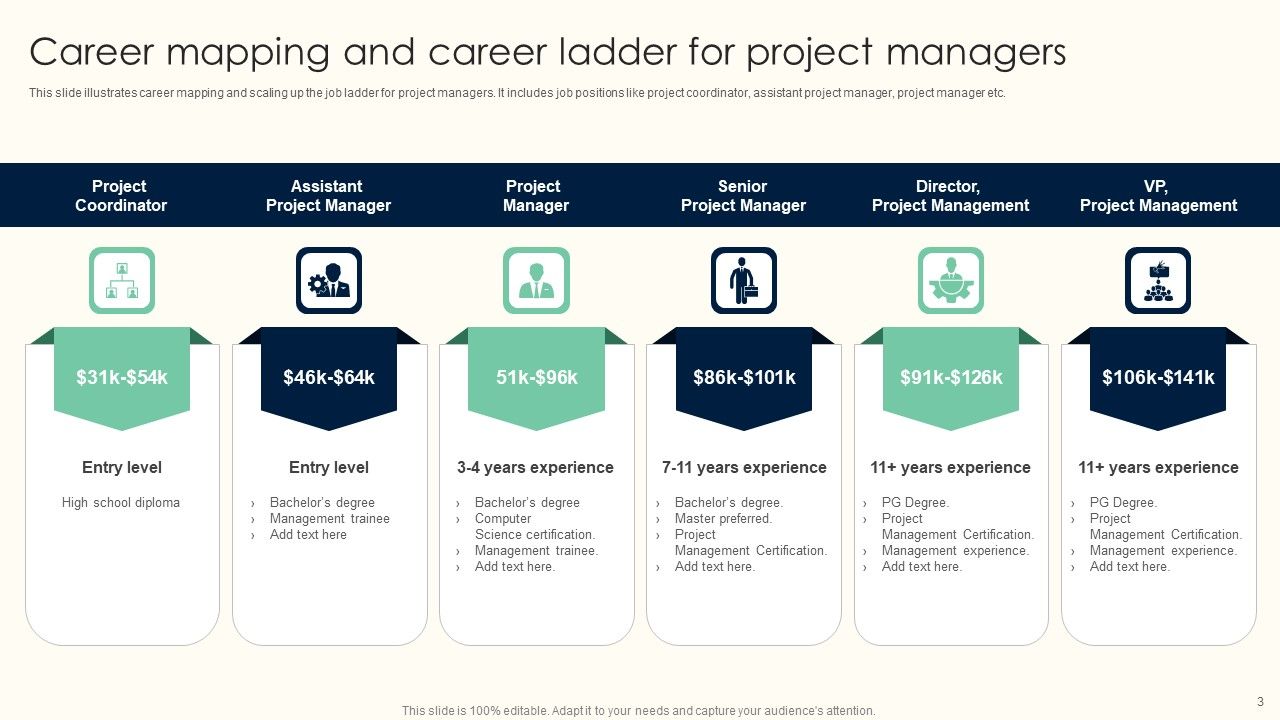 Career mapping and career ladder for project managers

This slide illustrates career mapping and scaling up the job ladder for project managers. It includes job positions like project coordinator, assistant project manager, project manager etc.

Project Coordinator

$31k-$54k

Entry level

High school diploma

Assistant Project Manager

$46k-$64k

Entry level

› Bachelor's degree
› Management trainee
› Add text here

Project Manager

51k-$96k

3-4 years experience

› Bachelor's degree
› Computer Science certification.
› Management trainee.
› Add text here.

Senior Project Manager

$86k-$101k

7-11 years experience

› Bachelor's degree.
› Master preferred.
› Project Management Certification.
› Add text here.

Director, Project Management

$91k-$126k

11+ years experience

› PG Degree.
› Project Management Certification.
› Management experience.
› Add text here.

VP, Project Management

$106k-$141k

11+ years experience

› PG Degree.
› Project Management Certification.
› Management experience.
› Add text here.

This slide is 100% editable. Adapt it to your needs and capture your audience's attention.

3